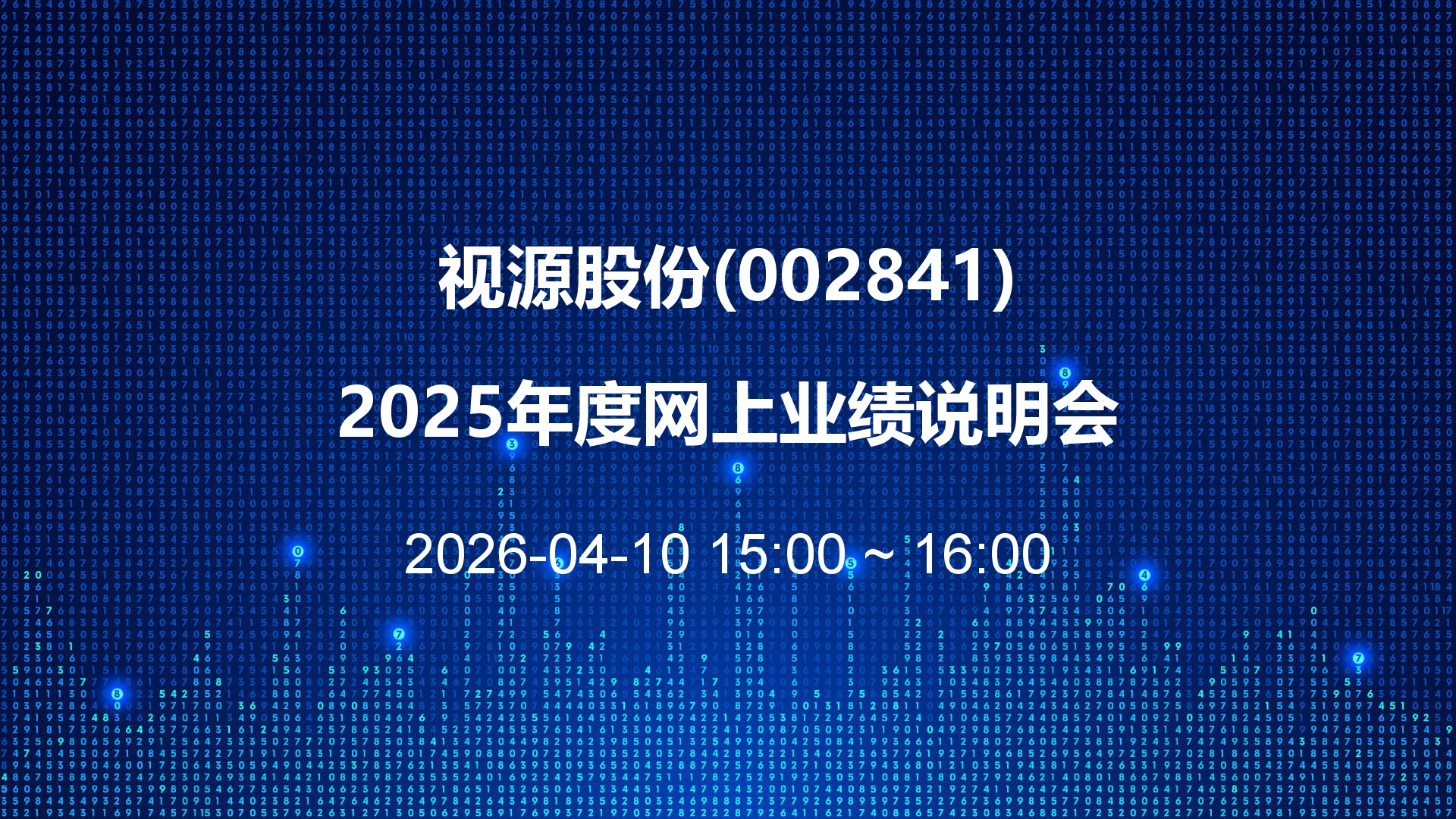 视源股份(002841)

2025年度网上业绩说明会

2026-04-10 15:00 ~ 16:00